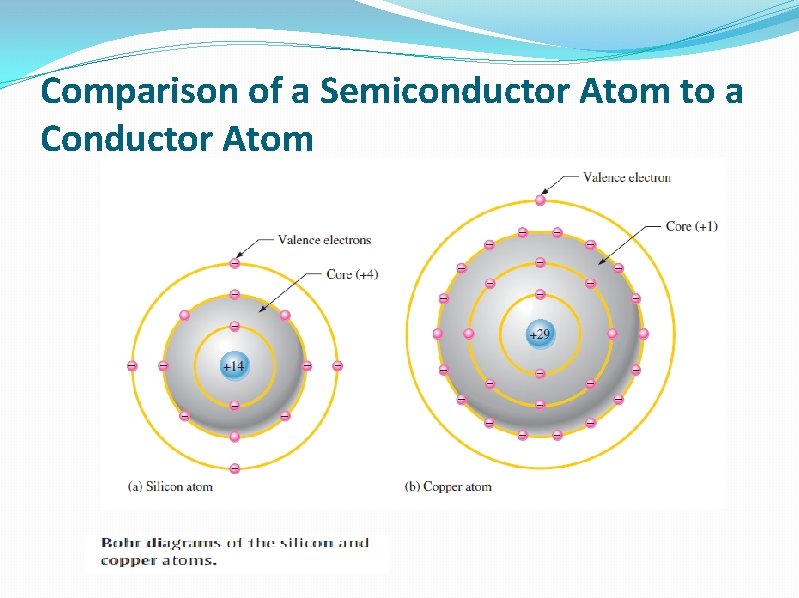 Comparison of a Semiconductor Atom to a Conductor Atom

Valence electrons
Core (+4)
+14
(a) Silicon atom

Valence electron
Core (+1)
+29
(b) Copper atom

Bohr diagrams of the silicon and copper atoms.